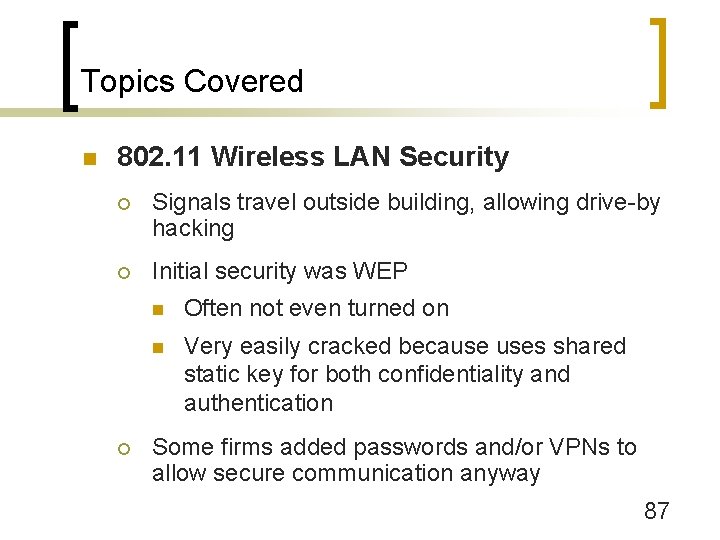 Topics Covered

802.11 Wireless LAN Security

Signals travel outside building, allowing drive-by hacking

Initial security was WEP

Often not even turned on

Very easily cracked because uses shared static key for both confidentiality and authentication

Some firms added passwords and/or VPNs to allow secure communication anyway

87